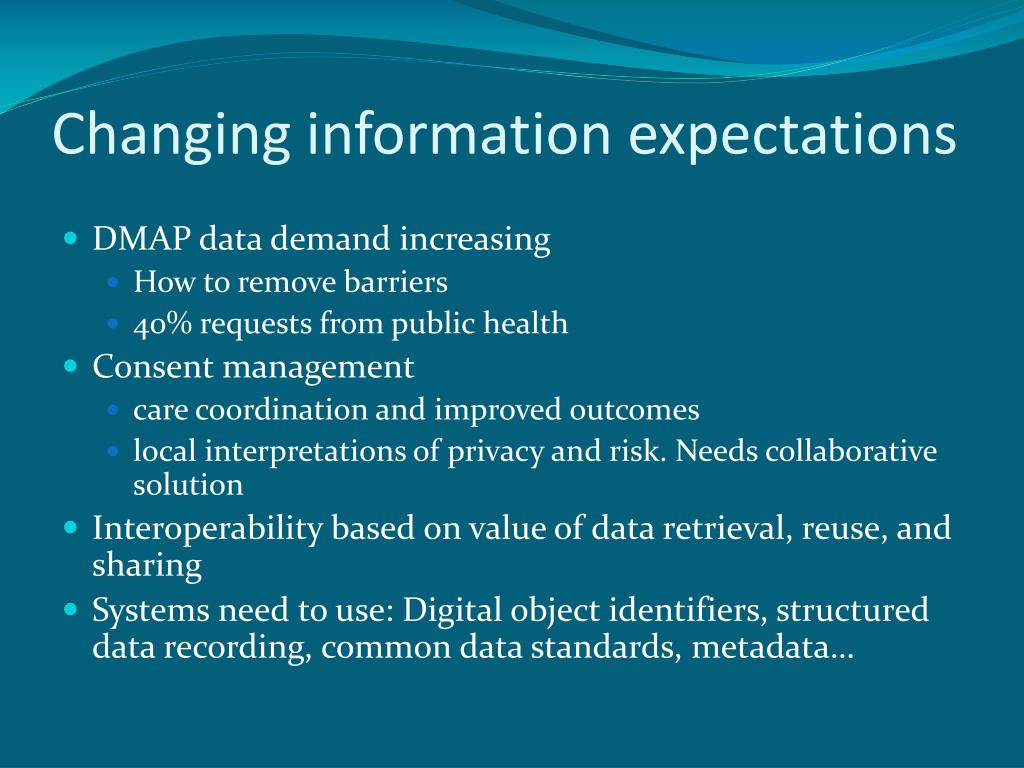 Changing information expectations

- DMAP data demand increasing
  - How to remove barriers
  - 40% requests from public health
- Consent management
  - care coordination and improved outcomes
  - local interpretations of privacy and risk. Needs collaborative solution
- Interoperability based on value of data retrieval, reuse, and sharing
- Systems need to use: Digital object identifiers, structured data recording, common data standards, metadata…